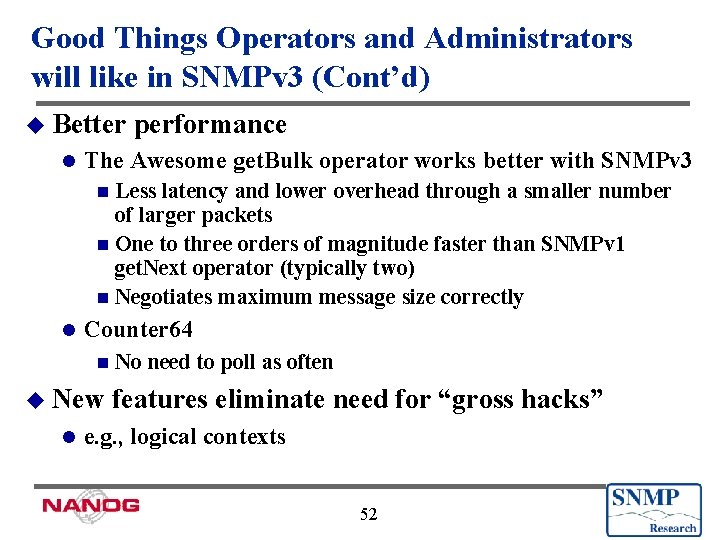 Good Things Operators and Administrators will like in SNMPv3 (Cont'd)

Better performance

The Awesome getBulk operator works better with SNMPv3

Less latency and lower overhead through a smaller number of larger packets

One to three orders of magnitude faster than SNMPv1 getNext operator (typically two)

Negotiates maximum message size correctly

Counter64

No need to poll as often

New features eliminate need for "gross hacks"

e.g., logical contexts

NANOG

52

SNMP Research